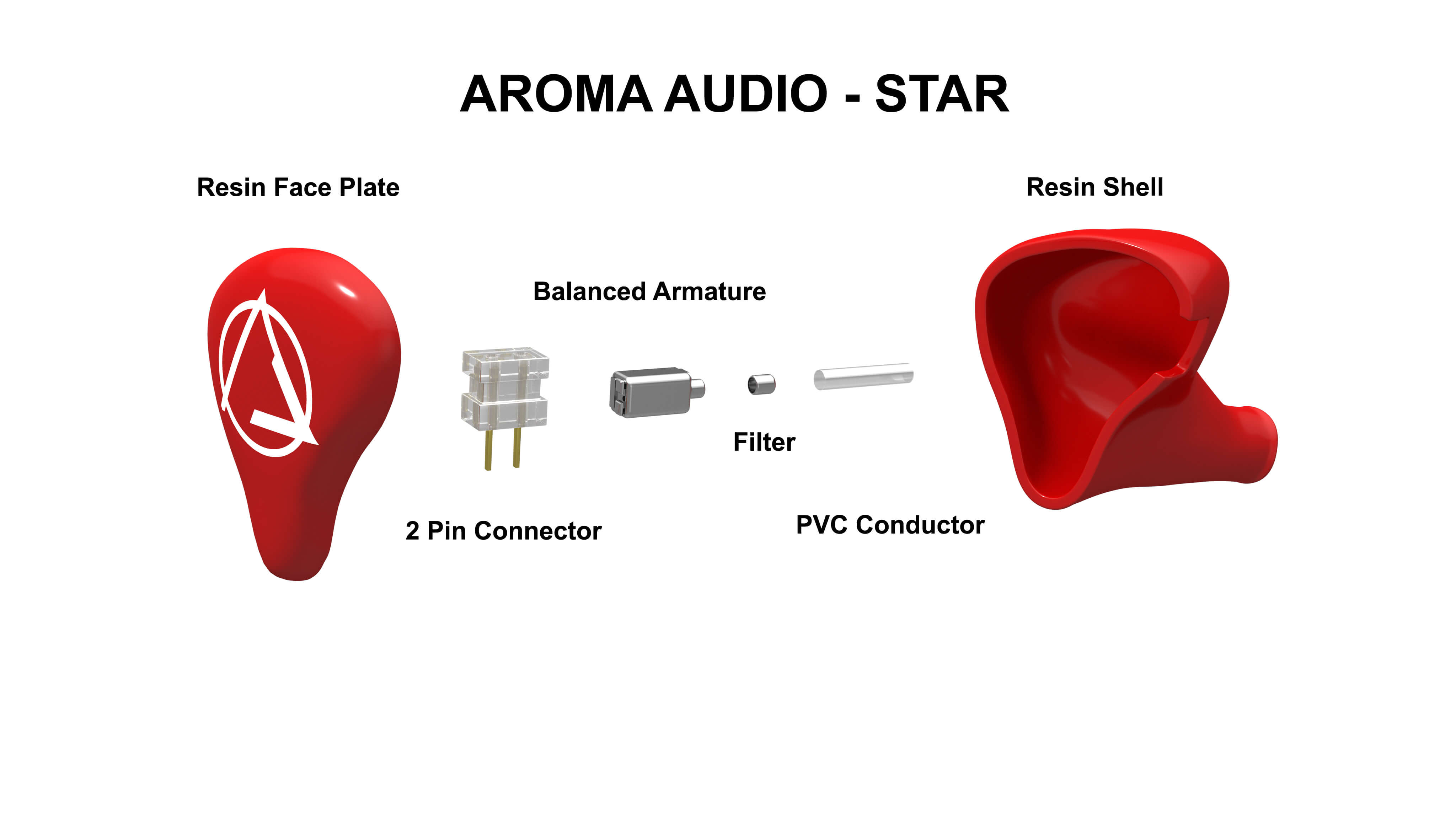 AROMA AUDIO - STAR

Resin Face Plate

Resin Shell

Balanced Armature

Filter

2 Pin Connector

PVC Conductor